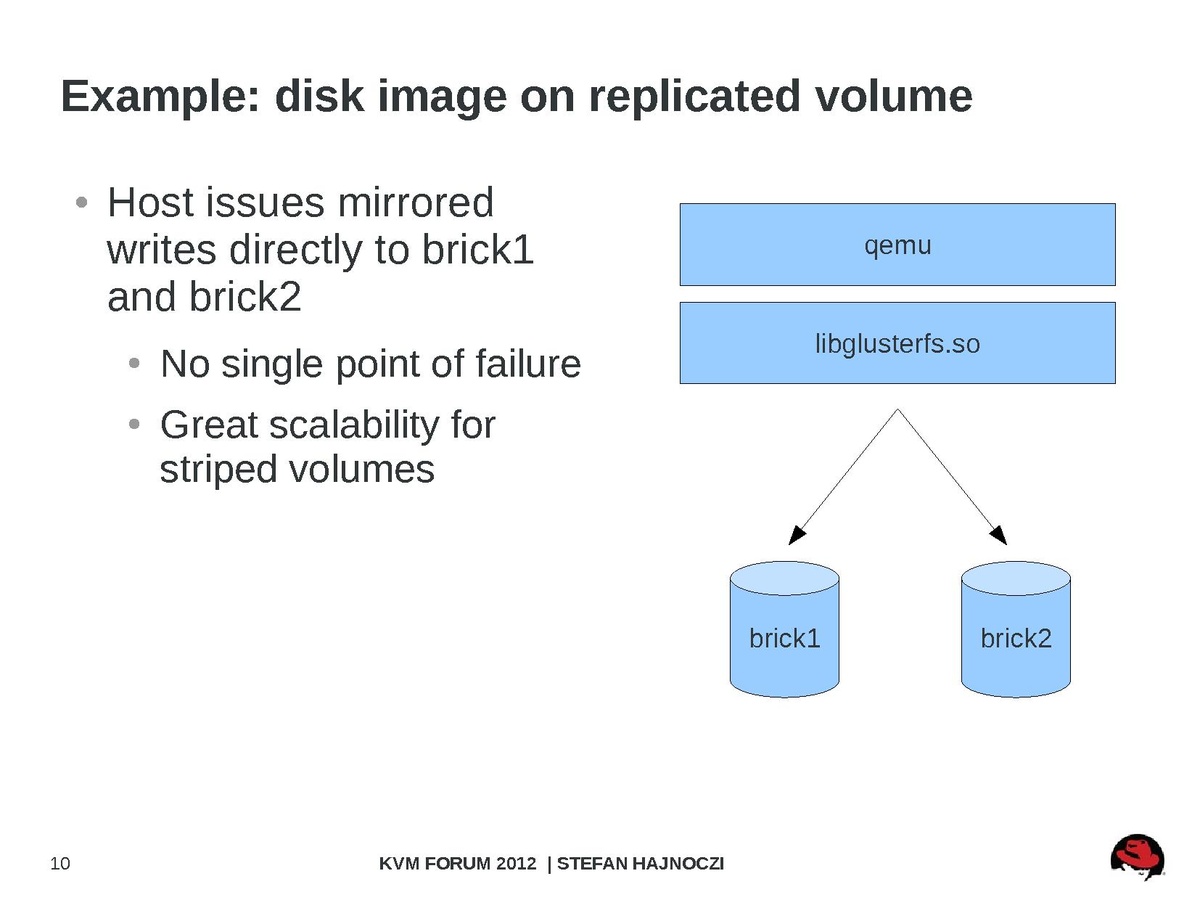 Example: disk image on replicated volume

• Host issues mirrored writes directly to brick1 and brick2

• No single point of failure

• Great scalability for striped volumes

qemu

libglusterfs.so

brick1

brick2

10

KVM FORUM 2012 | STEFAN HAJNOCZI